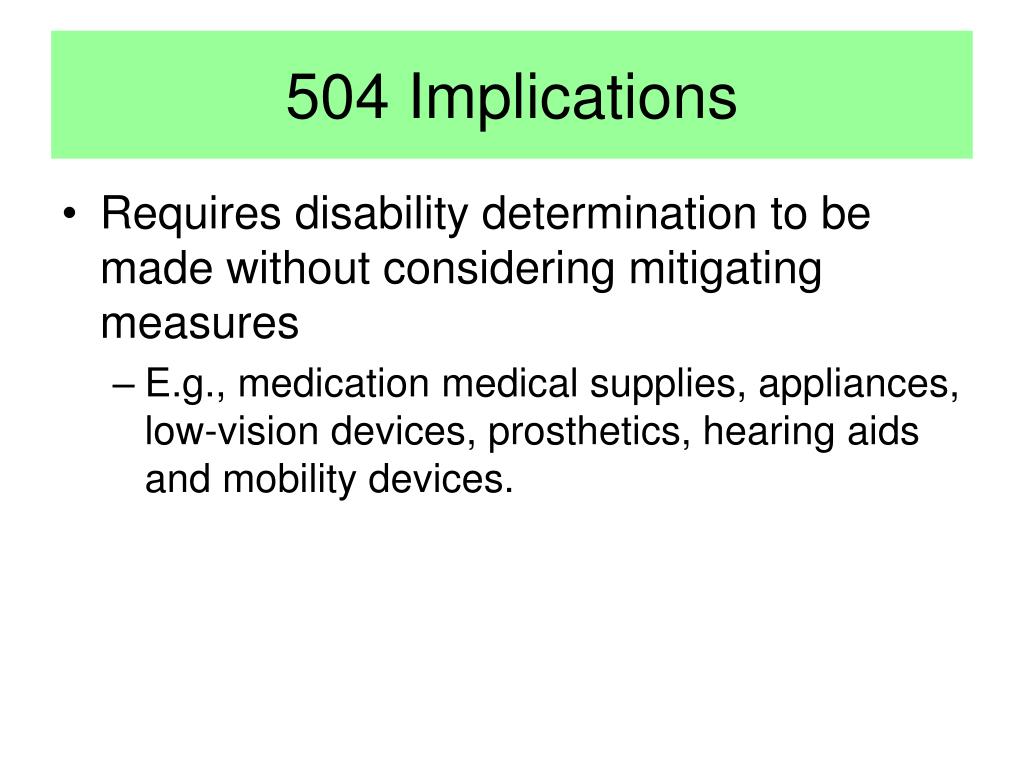 504 Implications

• Requires disability determination to be made without considering mitigating measures

– E.g., medication medical supplies, appliances, low-vision devices, prosthetics, hearing aids and mobility devices.